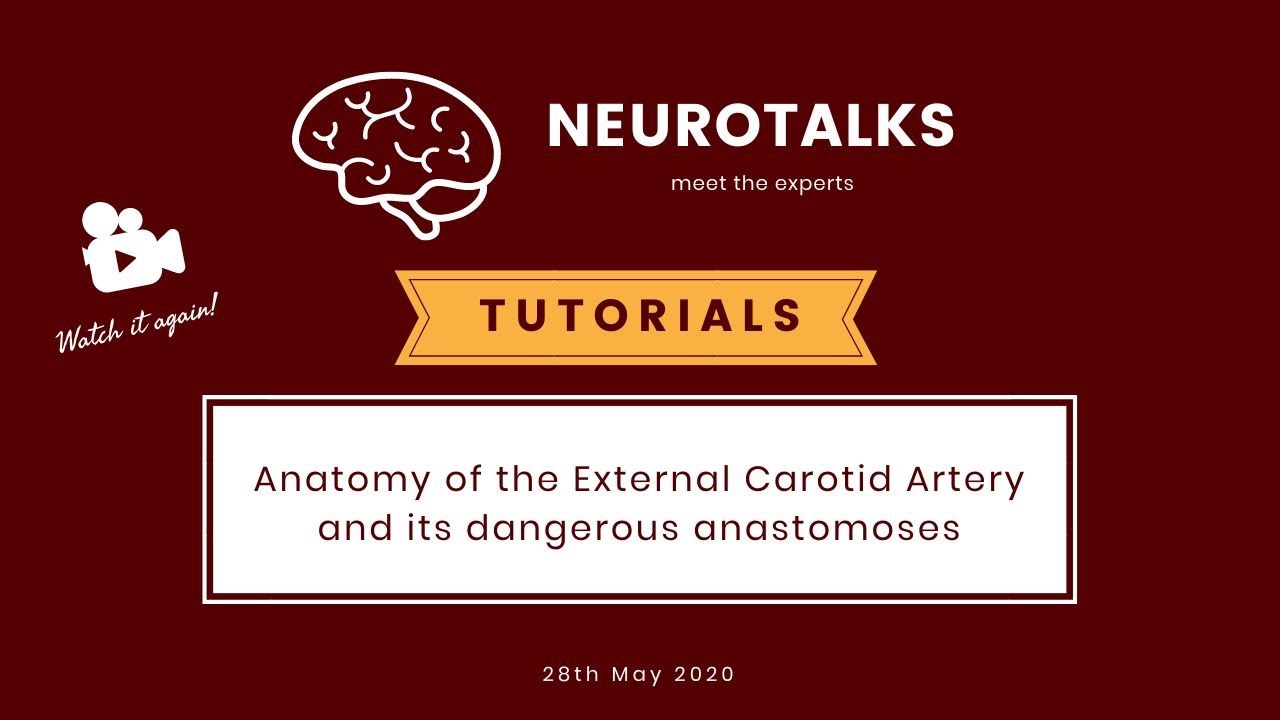 NEUROTALKS
meet the experts

Watch it again!

TUTORIALS

Anatomy of the External Carotid Artery and its dangerous anastomoses

28th May 2020